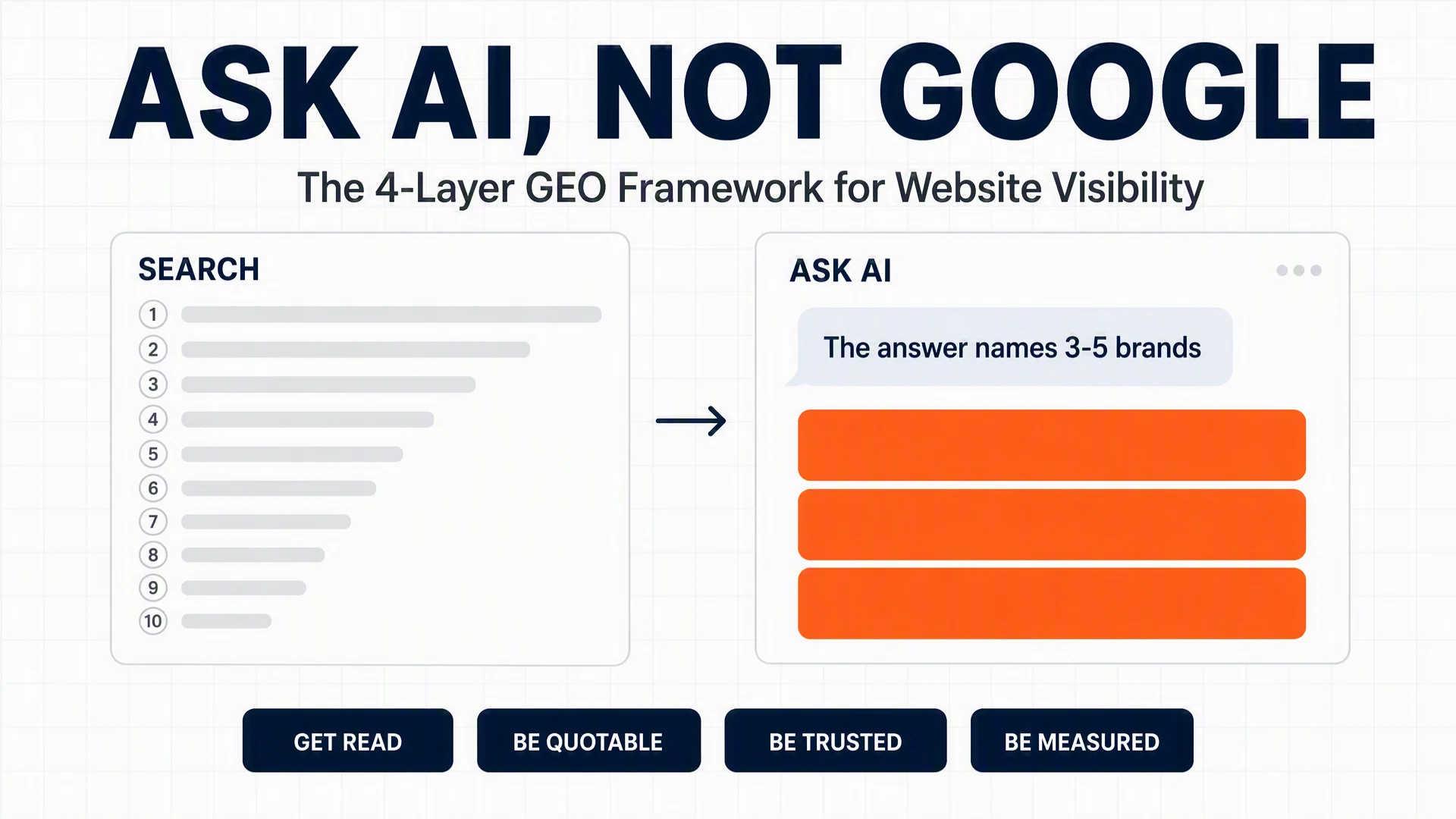 ASK AI, NOT GOOGLE

The 4-Layer GEO Framework for Website Visibility

SEARCH

1
2
3
4
5
6
7
8
9
10

ASK AI

The answer names 3-5 brands

GET READ

BE QUOTABLE

BE TRUSTED

BE MEASURED